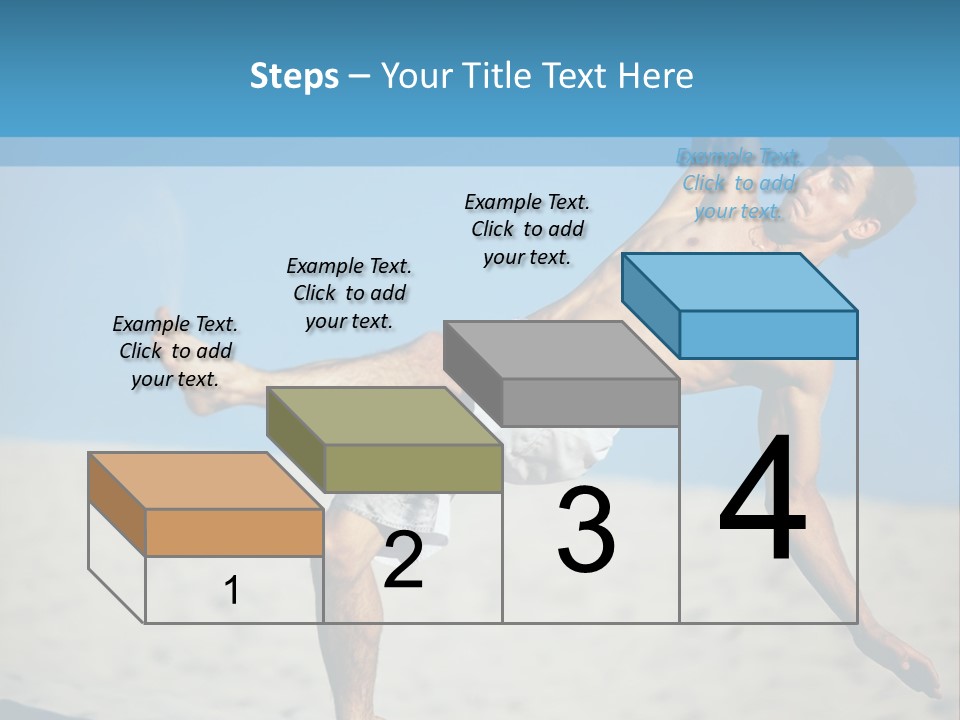 Steps – Your Title Text Here

Example Text. Click to add your text.

Example Text. Click to add your text.

Example Text. Click to add your text.

Example Text. Click to add your text.

1

2

3

4